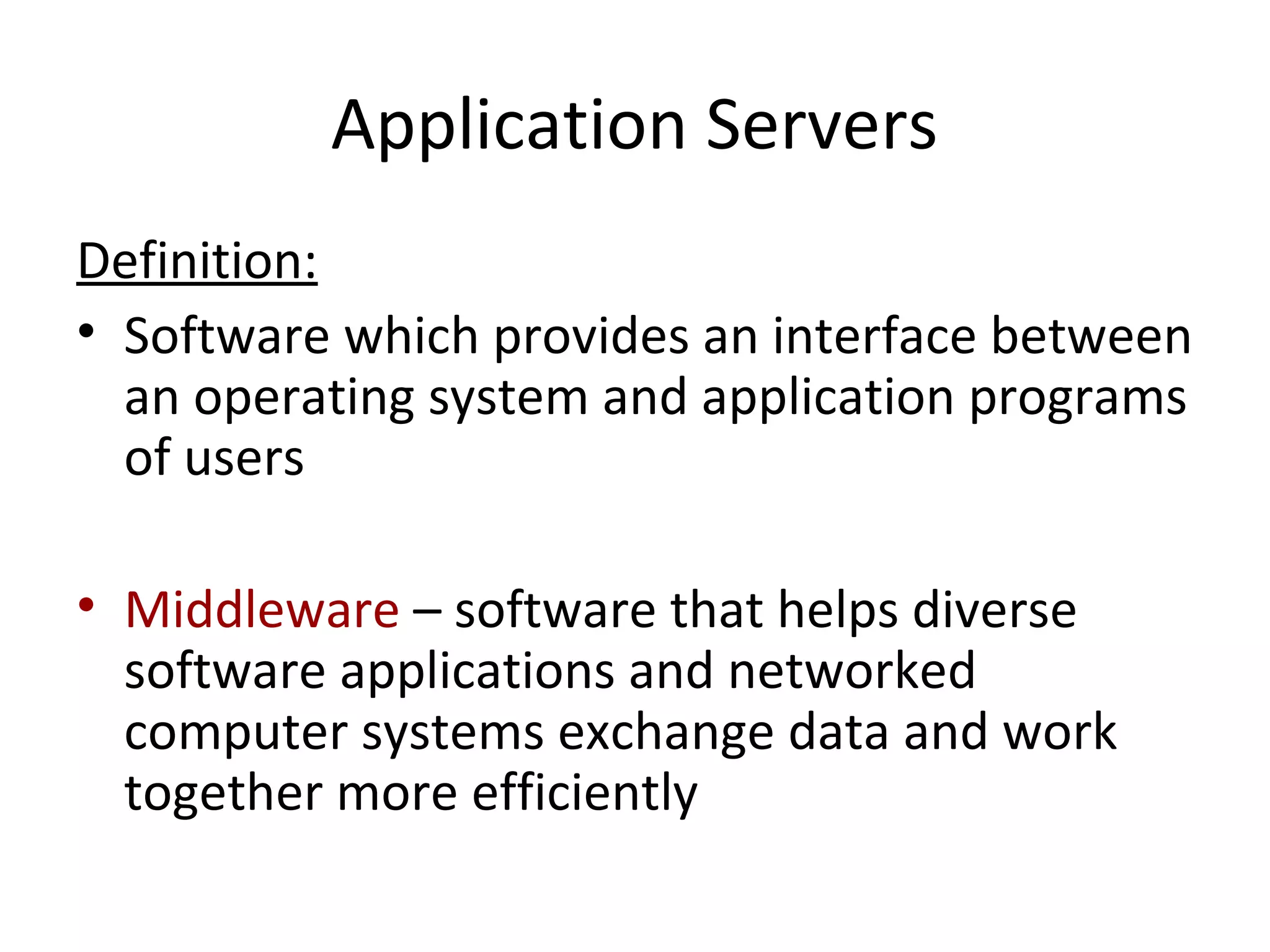 Application Servers

Definition:

• Software which provides an interface between an operating system and application programs of users

• Middleware – software that helps diverse software applications and networked computer systems exchange data and work together more efficiently